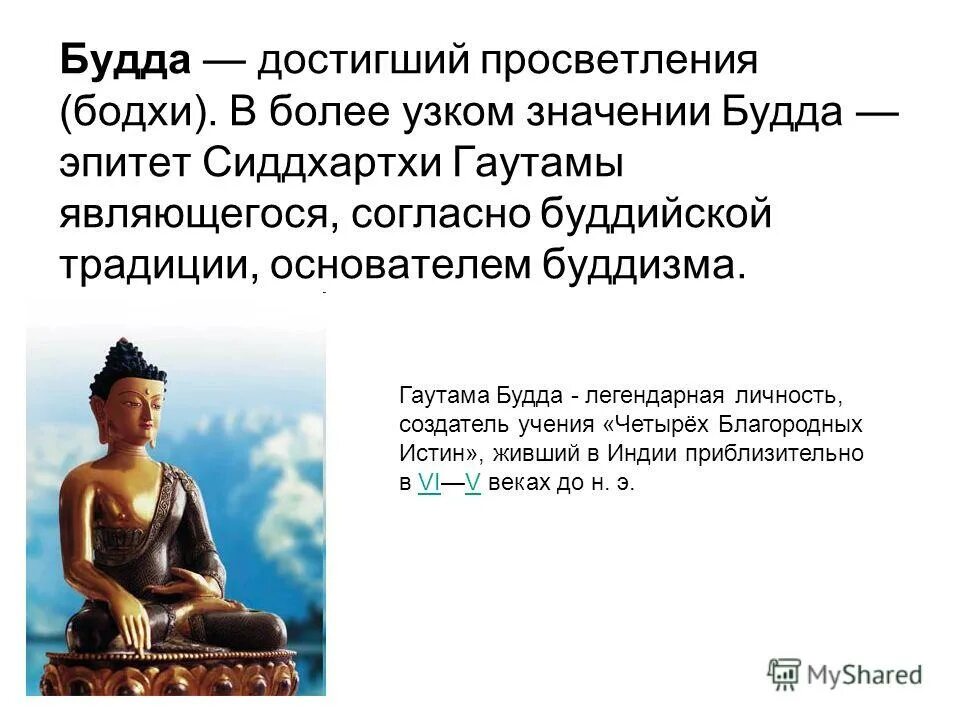 Будда — достигший просветления (бодхи). В более узком значении Будда — эпитет Сиддхартхи Гаутамы являющегося, согласно буддийской традиции, основателем буддизма.

Гаутама Будда - легендарная личность, создатель учения «Четырёх Благородных Истин», живший в Индии приблизительно в VI—V веках до н. э.

MyShared